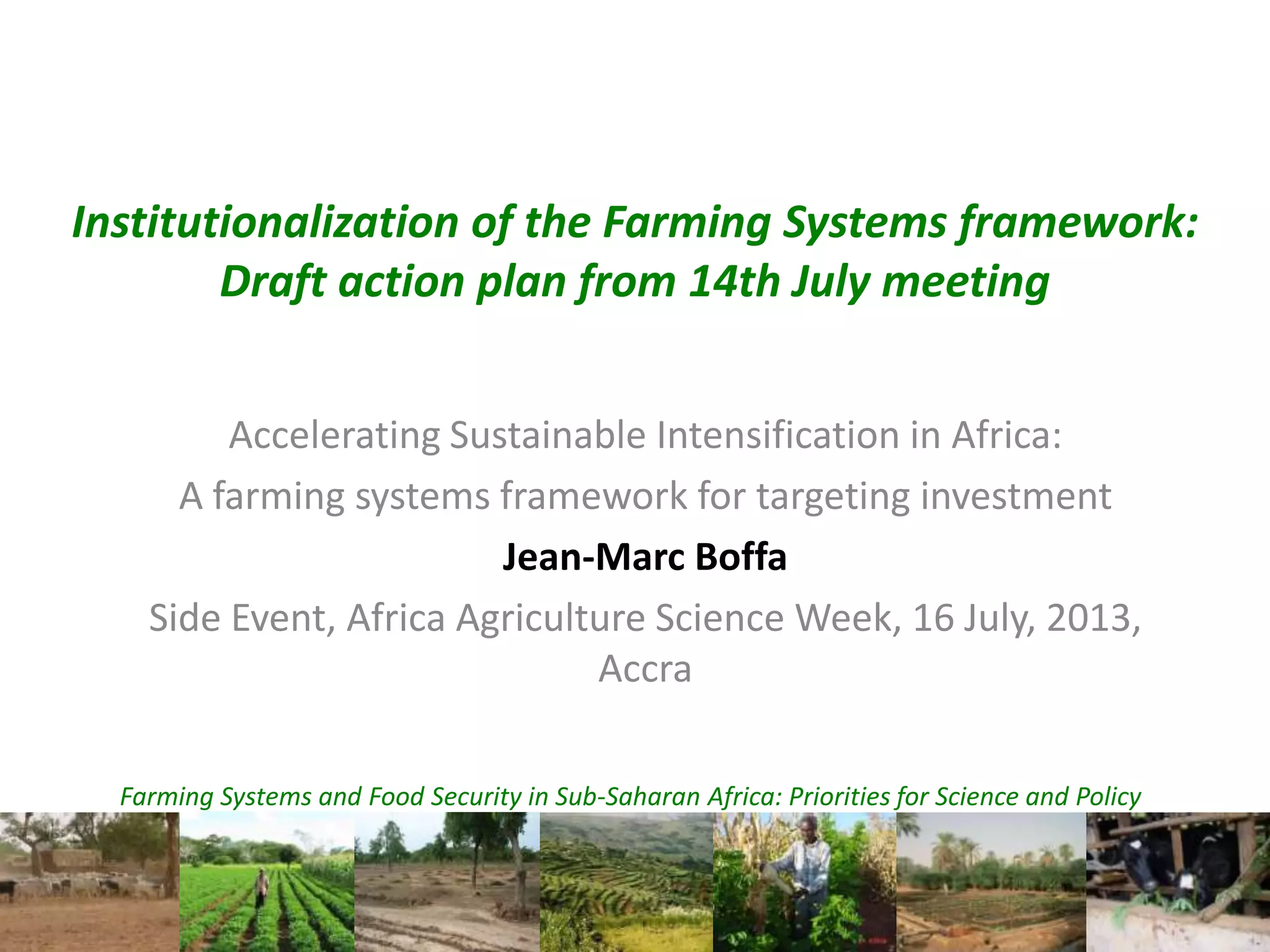 Institutionalization of the Farming Systems framework: Draft action plan from 14th July meeting

Accelerating Sustainable Intensification in Africa:

A farming systems framework for targeting investment

Jean-Marc Boffa

Side Event, Africa Agriculture Science Week, 16 July, 2013, Accra

Farming Systems and Food Security in Sub-Saharan Africa: Priorities for Science and Policy